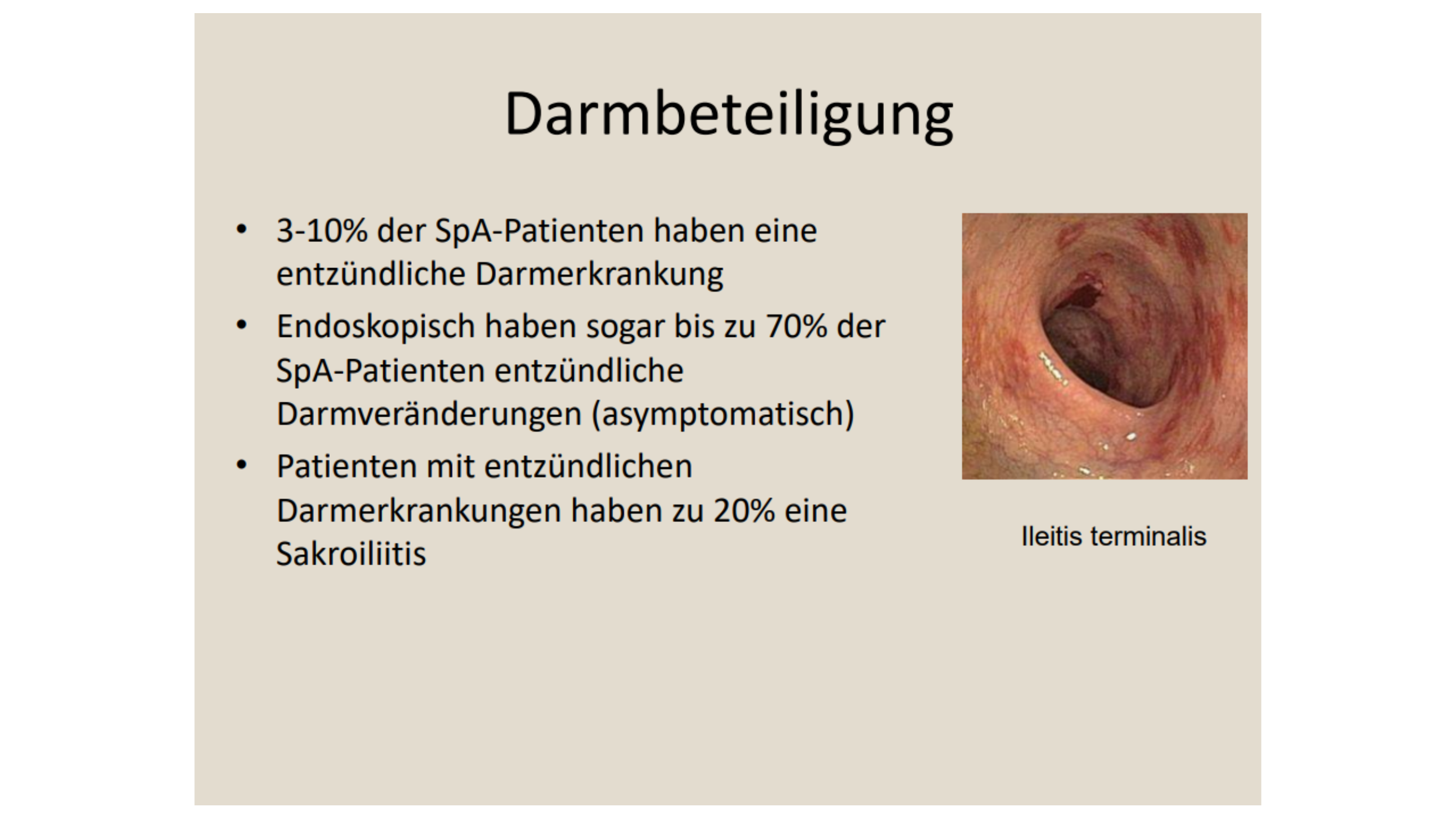 Darmbeteiligung

• 3-10% der SpA-Patienten haben eine entzündliche Darmerkrankung
• Endoskopisch haben sogar bis zu 70% der SpA-Patienten entzündliche Darmveränderungen (asymptomatisch)
• Patienten mit entzündlichen Darmerkrankungen haben zu 20% eine Sakroiliitis

Ileitis terminalis